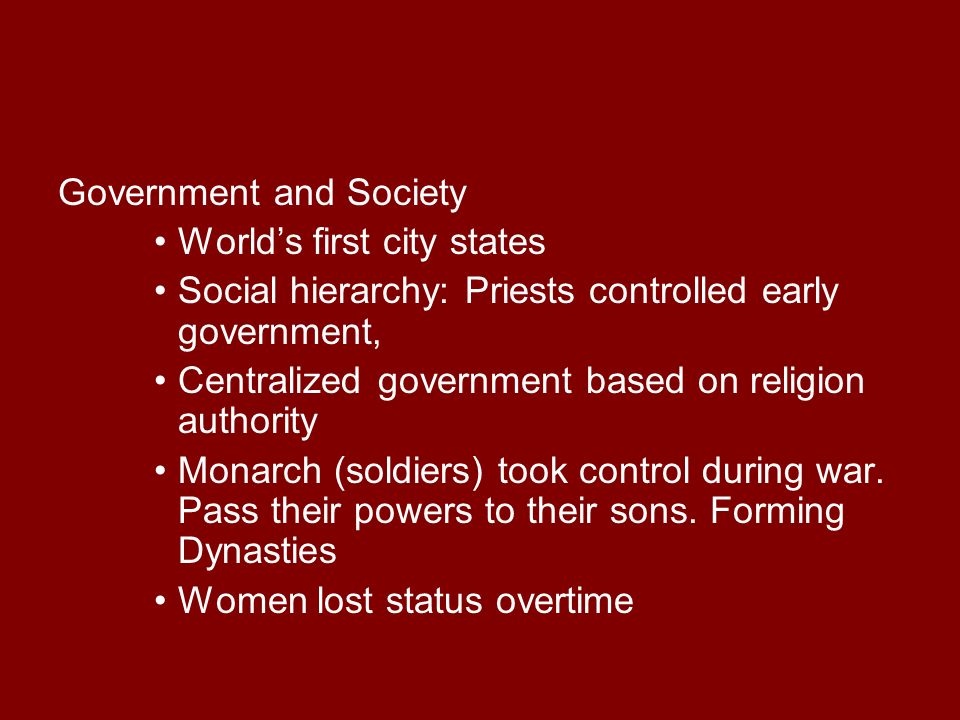 Government and Society

• World’s first city states
• Social hierarchy: Priests controlled early government,
• Centralized government based on religion authority
• Monarch (soldiers) took control during war. Pass their powers to their sons. Forming Dynasties
• Women lost status overtime